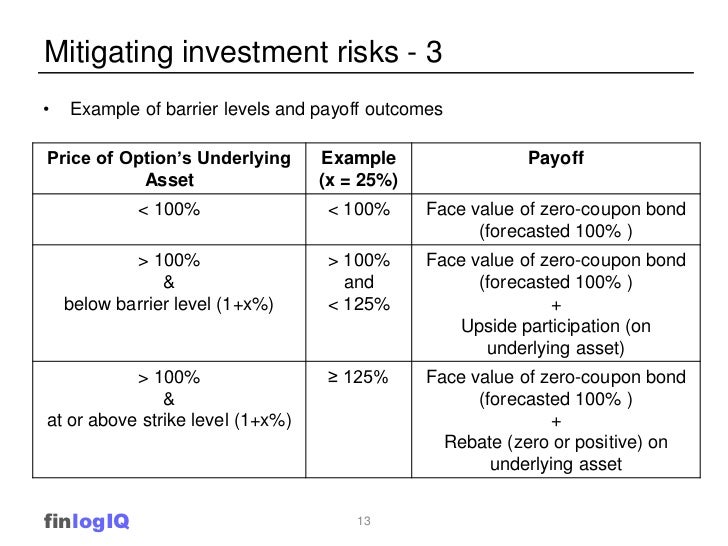 Mitigating investment risks - 3

• Example of barrier levels and payoff outcomes

| Price of Option's Underlying Asset | Example (x = 25%) | Payoff |
|---|---|---|
| < 100% | < 100% | Face value of zero-coupon bond (forecasted 100% ) |
| > 100% & below barrier level (1+x%) | > 100% and < 125% | Face value of zero-coupon bond (forecasted 100% ) + Upside participation (on underlying asset) |
| > 100% & at or above strike level (1+x%) | ≥ 125% | Face value of zero-coupon bond (forecasted 100% ) + Rebate (zero or positive) on underlying asset |

finlogIQ

13